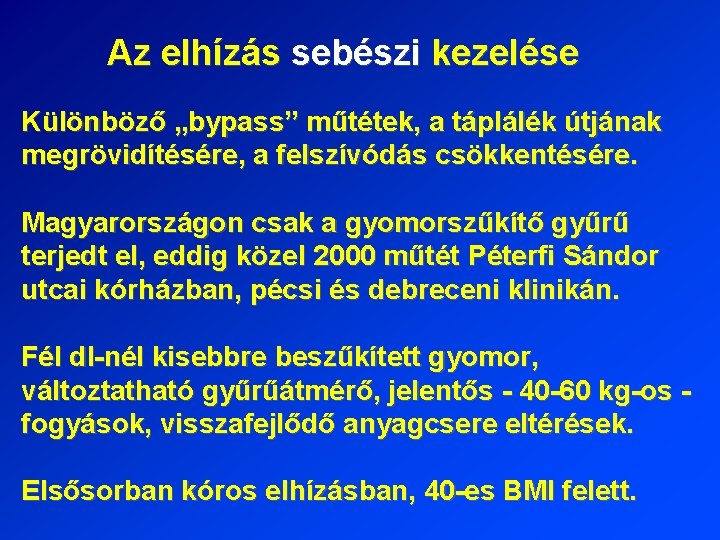 Az elhízás sebészi kezelése

Különböző „bypass” műtétek, a táplálék útjának megrövidítésére, a felszívódás csökkentésére.

Magyarországon csak a gyomorszűkítő gyűrű terjedt el, eddig közel 2000 műtét Péterfi Sándor utcai kórházban, pécsi és debreceni klinikán.

Fél dl-nél kisebbre beszűkített gyomor, változtatható gyűrűátmérő, jelentős - 40-60 kg-os - fogyások, visszafejlődő anyagcsere eltérések.

Elsősorban kóros elhízásban, 40-es BMI felett.